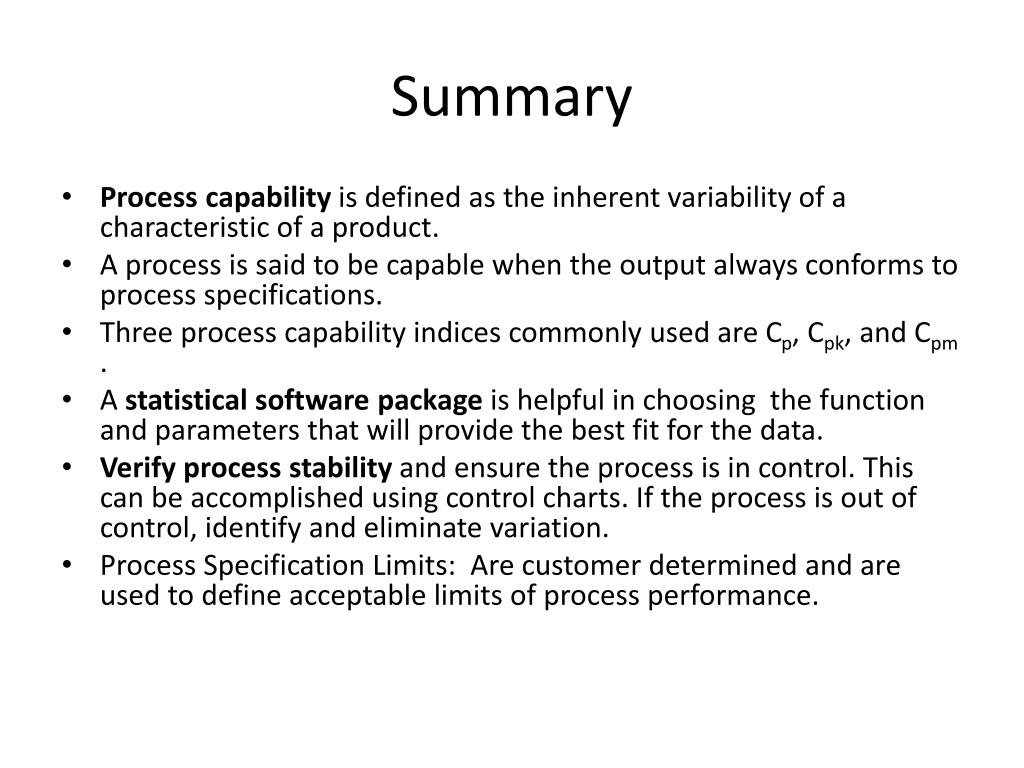 Summary

• Process capability is defined as the inherent variability of a characteristic of a product.
• A process is said to be capable when the output always conforms to process specifications.
• Three process capability indices commonly used are $C_p$, $C_{pk}$, and $C_{pm}$ .
• A statistical software package is helpful in choosing the function and parameters that will provide the best fit for the data.
• Verify process stability and ensure the process is in control. This can be accomplished using control charts. If the process is out of control, identify and eliminate variation.
• Process Specification Limits: Are customer determined and are used to define acceptable limits of process performance.